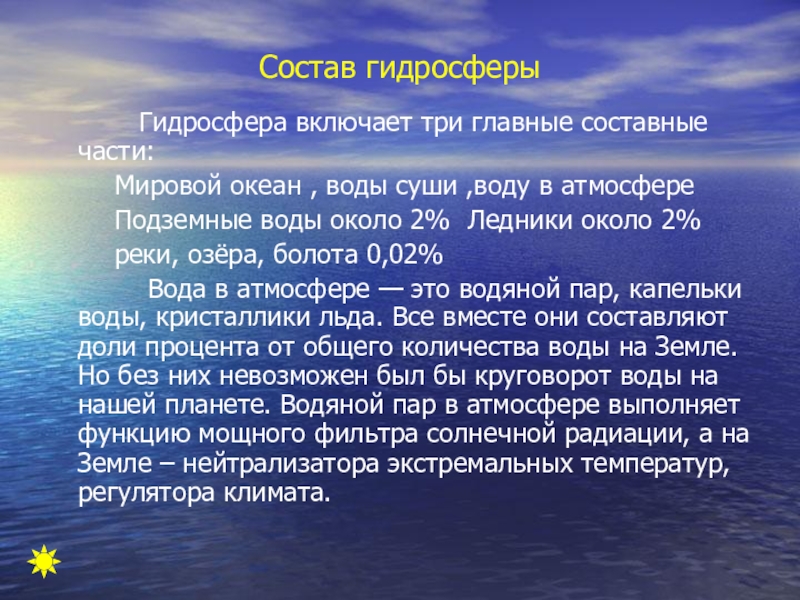 Состав гидросферы

Гидросфера включает три главные составные части:

Мировой океан , воды суши ,воду в атмосфере

Подземные воды около 2%  Ледники около 2%

реки, озёра, болота 0,02%

Вода в атмосфере — это водяной пар, капельки воды, кристаллики льда. Все вместе они составляют доли процента от общего количества воды на Земле. Но без них невозможен был бы круговорот воды на нашей планете. Водяной пар в атмосфере выполняет функцию мощного фильтра солнечной радиации, а на Земле – нейтрализатора экстремальных температур, регулятора климата.